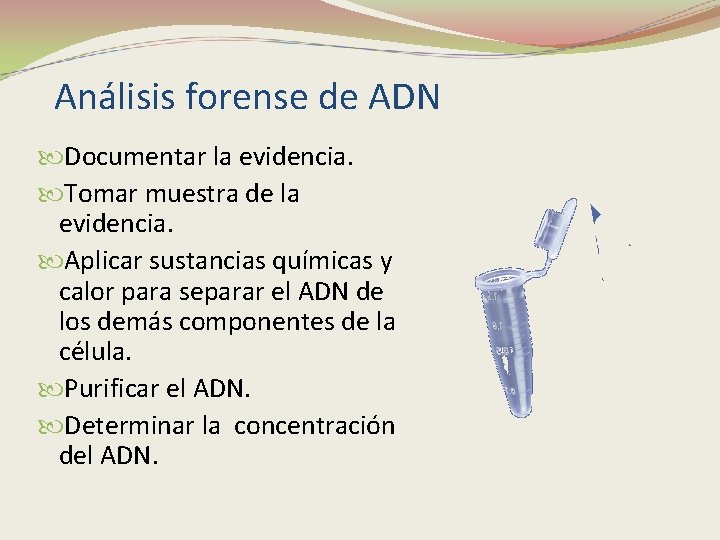 Análisis forense de ADN

Documentar la evidencia.

Tomar muestra de la evidencia.

Aplicar sustancias químicas y calor para separar el ADN de los demás componentes de la célula.

Purificar el ADN.

Determinar la concentración del ADN.